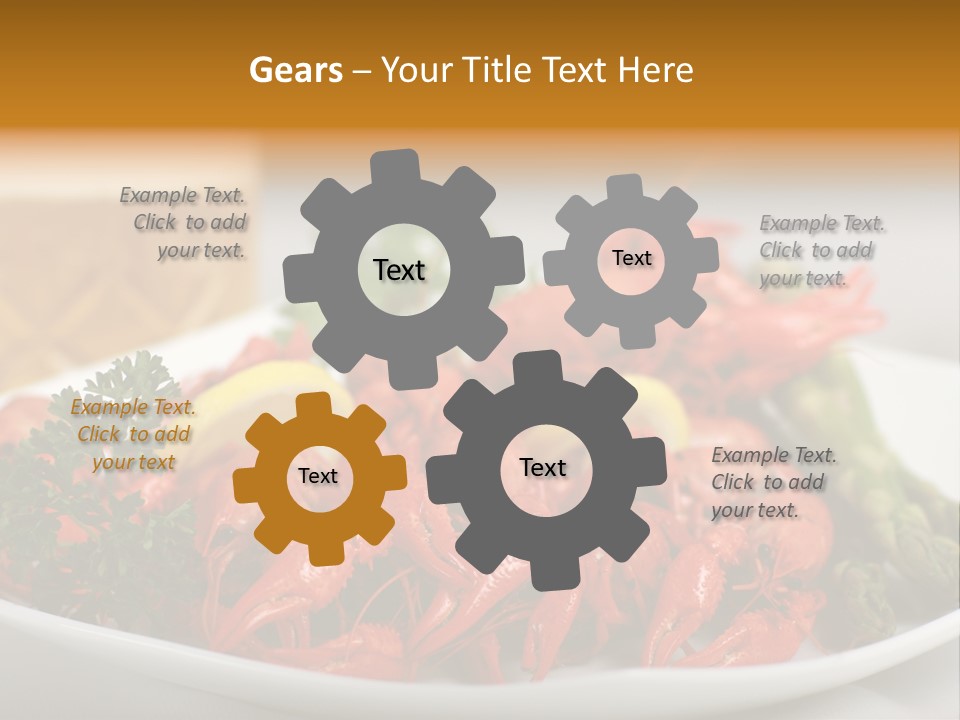 Gears – Your Title Text Here

Example Text. Click to add your text.

Text

Text

Example Text. Click to add your text.

Example Text. Click to add your text

Text

Text

Example Text. Click to add your text.